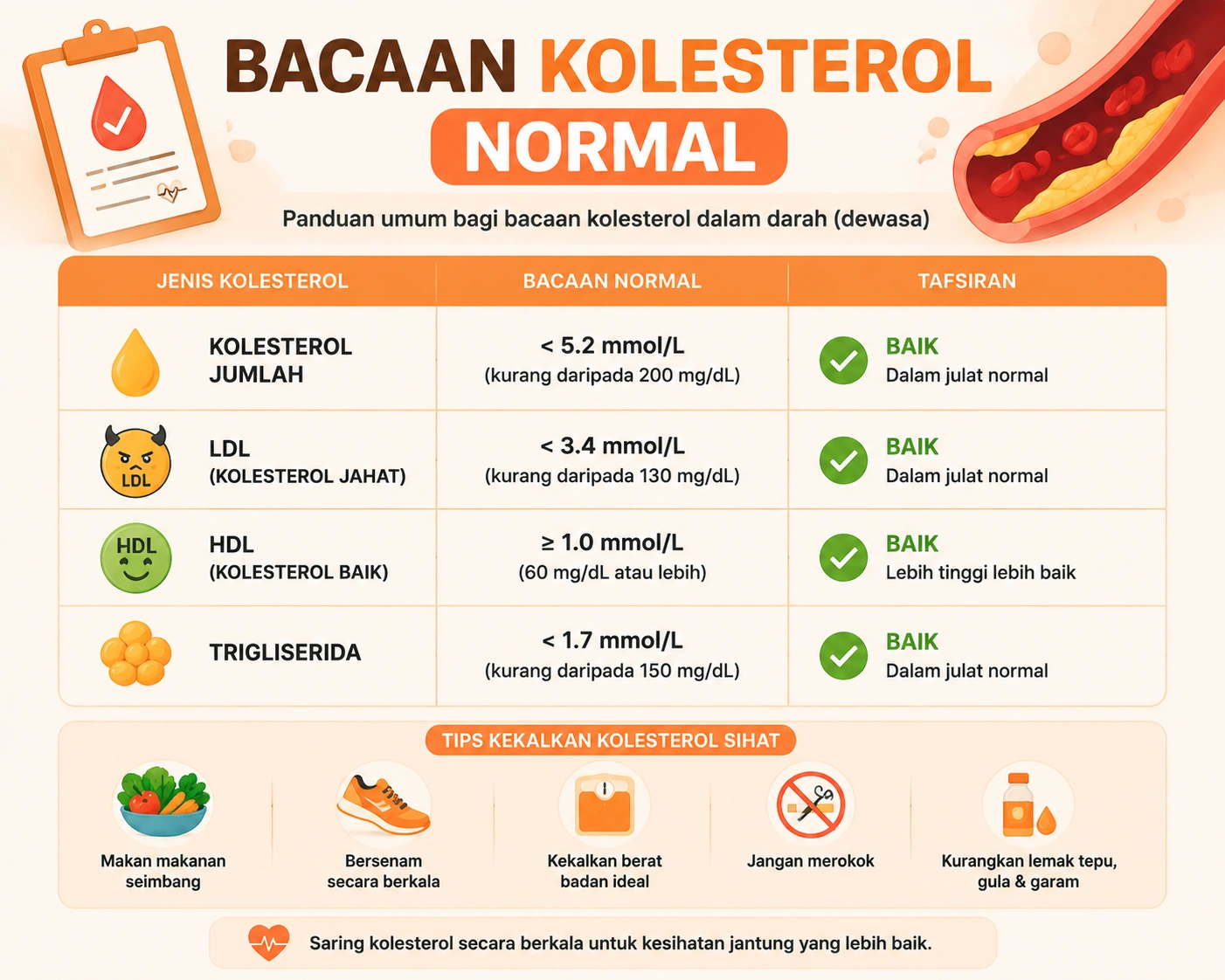 BACAAN KOLESTEROL NORMAL

Panduan umum bagi bacaan kolesterol dalam darah (dewasa)

| JENIS KOLESTEROL | BACAAN NORMAL | TAFSIRAN |
|---|---|---|
| KOLESTEROL JUMLAH | < 5.2 mmol/L (kurang daripada 200 mg/dL) | BAIK Dalam julat normal |
| LDL LDL (KOLESTEROL JAHAT) | < 3.4 mmol/L (kurang daripada 130 mg/dL) | BAIK Dalam julat normal |
| HDL HDL (KOLESTEROL BAIK) | ≥ 1.0 mmol/L (60 mg/dL atau lebih) | BAIK Lebih tinggi lebih baik |
| TRIGLISERIDA | < 1.7 mmol/L (kurang daripada 150 mg/dL) | BAIK Dalam julat normal |

TIPS KEKALKAN KOLESTEROL SIHAT

Makan makanan seimbang

Bersenam secara berkala

Kekalkan berat badan ideal

Jangan merokok

Kurangkan lemak tepu, gula & garam

Saring kolesterol secara berkala untuk kesihatan jantung yang lebih baik.